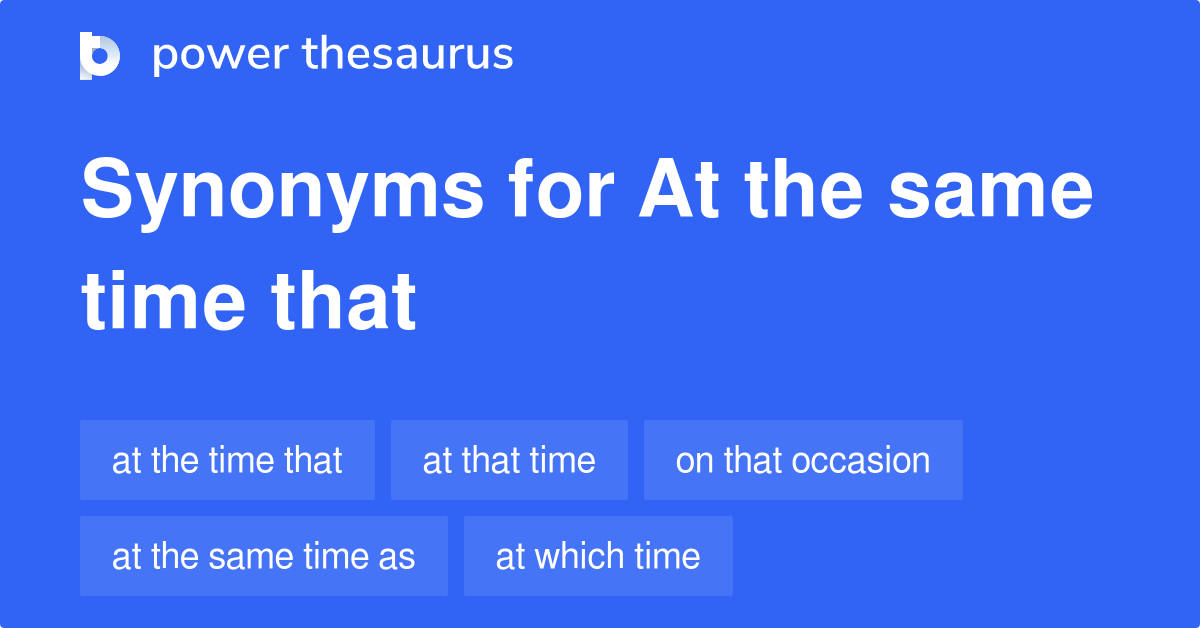 power thesaurus

Synonyms for At the same time that

at the time that
at that time
on that occasion
at the same time as
at which time